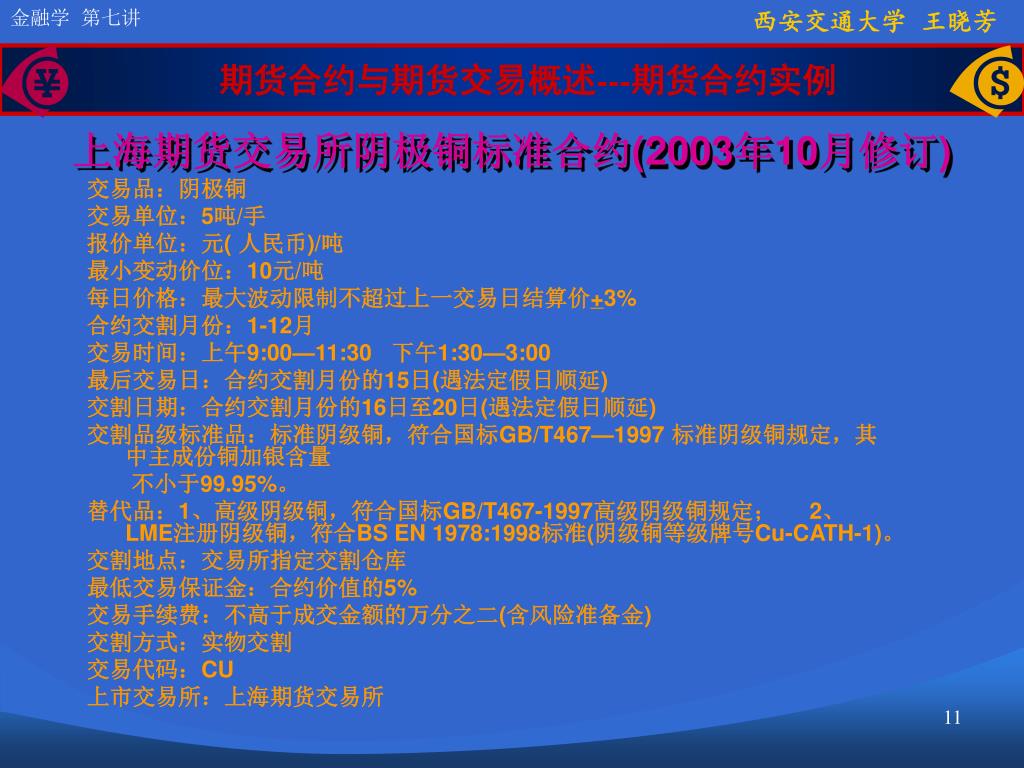 金融学 第七讲

西安交通大学 王晓芳

¥

期货合约与期货交易概述---期货合约实例

$

上海期货交易所阴极铜标准合约(2003年10月修订)

交易品：阴极铜
交易单位：5吨/手
报价单位：元( 人民币)/吨
最小变动价位：10元/吨
每日价格：最大波动限制不超过上一交易日结算价±3%
合约交割月份：1-12月
交易时间：上午9:00—11:30 下午1:30—3:00
最后交易日：合约交割月份的15日(遇法定假日顺延)
交割日期：合约交割月份的16日至20日(遇法定假日顺延)
交割品级标准品：标准阴级铜，符合国标GB/T467—1997 标准阴级铜规定，其中主成份铜加银含量
不小于99.95%。
替代品：1、高级阴级铜，符合国标GB/T467-1997高级阴级铜规定； 2、LME注册阴级铜，符合BS EN 1978:1998标准(阴级铜等级牌号Cu-CATH-1)。
交割地点：交易所指定交割仓库
最低交易保证金：合约价值的5%
交易手续费：不高于成交金额的万分之二(含风险准备金)
交割方式：实物交割
交易代码：CU
上市交易所：上海期货交易所

11